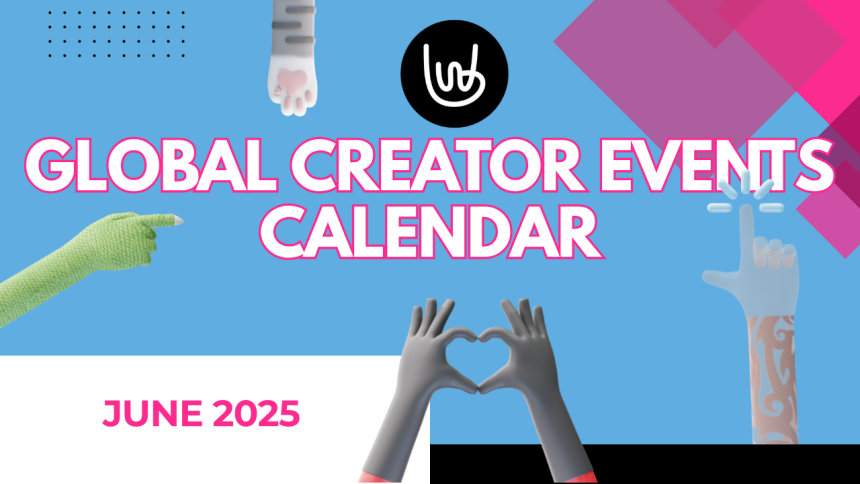 GLOBAL CREATOR EVENTS CALENDAR

JUNE 2025